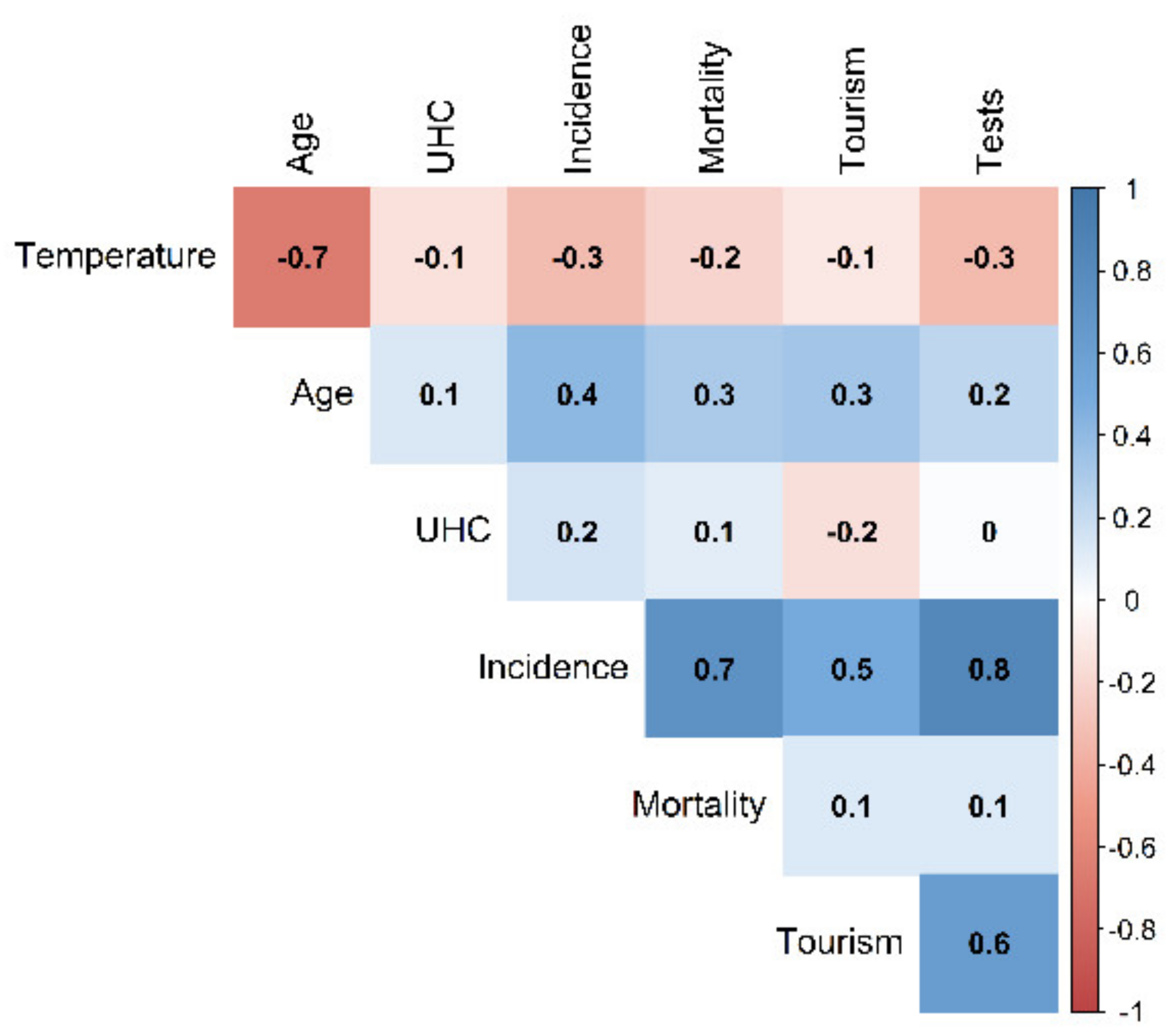 |  | Age | UHC | Incidence | Mortality | Tourism | Tests |
|---|---|---|---|---|---|---|
| Temperature | -0.7 | -0.1 | -0.3 | -0.2 | -0.1 | -0.3 |
| Age |  | 0.1 | 0.4 | 0.3 | 0.3 | 0.2 |
| UHC |  |  | 0.2 | 0.1 | -0.2 | 0 |
| Incidence |  |  |  | 0.7 | 0.5 | 0.8 |
| Mortality |  |  |  |  | 0.1 | 0.1 |
| Tourism |  |  |  |  |  | 0.6 |

1
0.8
0.6
0.4
0.2
0
-0.2
-0.4
-0.6
-0.8
-1